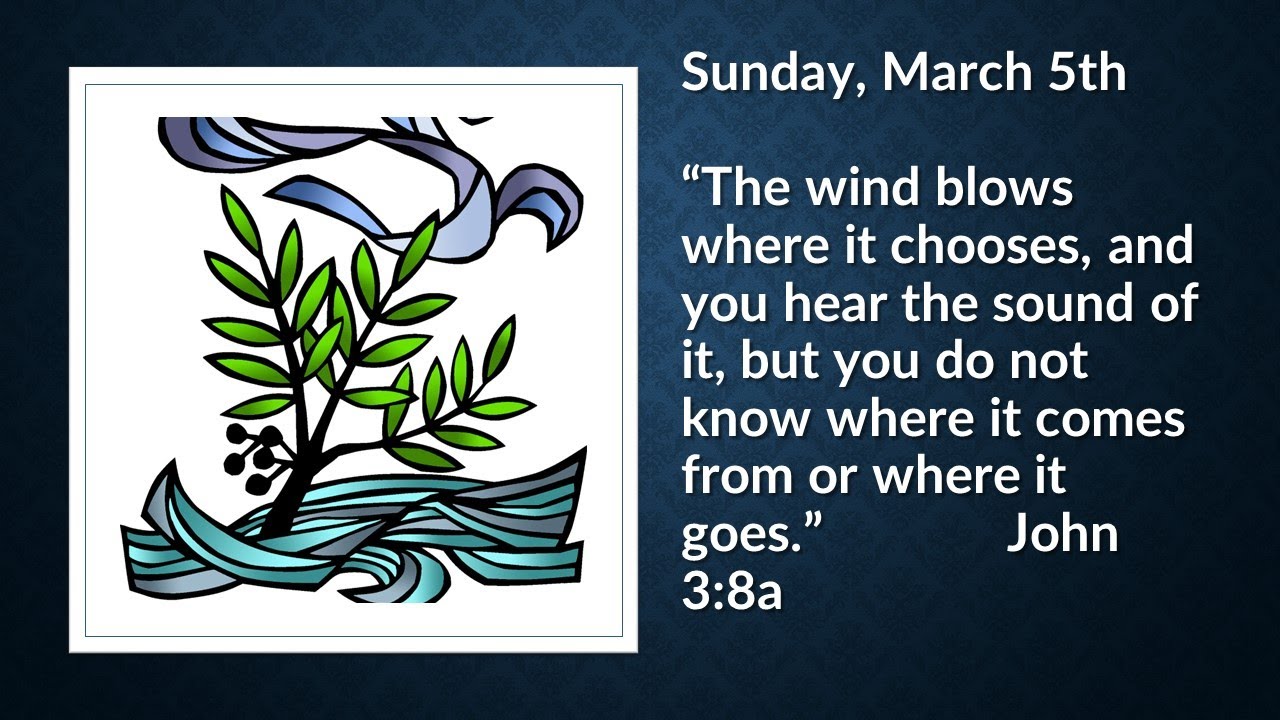 Sunday, March 5th

“The wind blows where it chooses, and you hear the sound of it, but you do not know where it comes from or where it goes.” John 3:8a